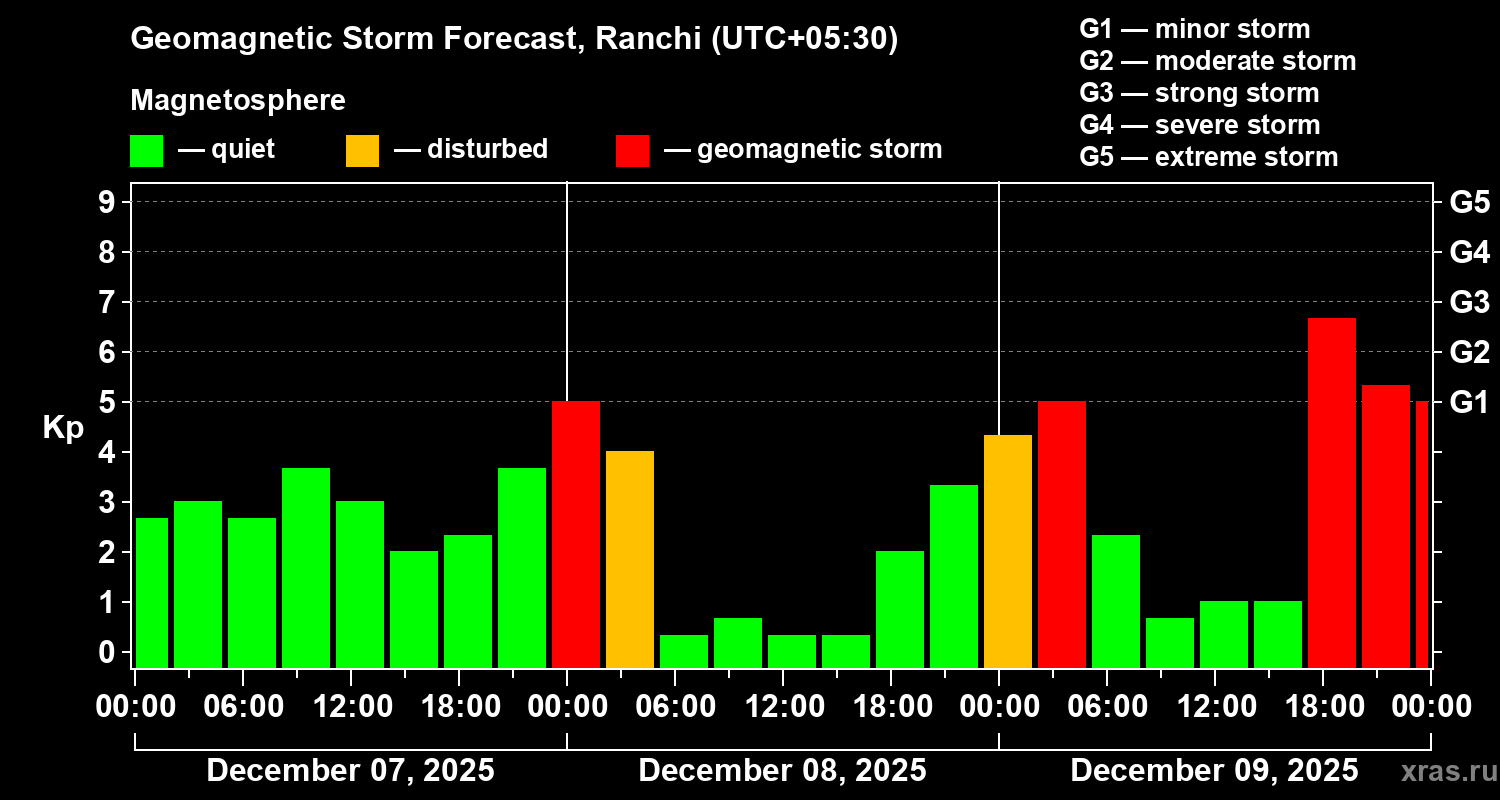 Geomagnetic Storm Forecast, Ranchi (UTC+05:30)

Magnetosphere

— quiet — disturbed — geomagnetic storm

G1 — minor storm
G2 — moderate storm
G3 — strong storm
G4 — severe storm
G5 — extreme storm

Kp

9
8
7
6
5
4
3
2
1
0

G5
G4
G3
G2
G1

00:00 06:00 12:00 18:00 00:00 06:00 12:00 18:00 00:00 06:00 12:00 18:00 00:00

December 07, 2025
December 08, 2025
December 09, 2025

xras.ru